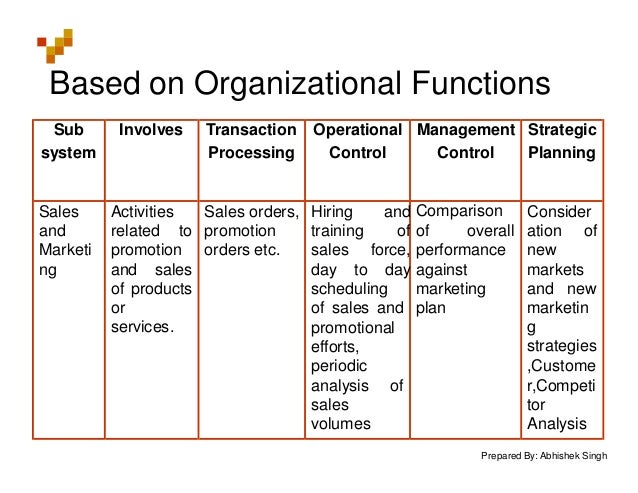 Based on Organizational Functions

| Sub system | Involves | Transaction Processing | Operational Control | Management Control | Strategic Planning |
|---|---|---|---|---|---|
| Sales and Marketing | Activities related to promotion and sales of products or services. | Sales orders, promotion orders etc. | Hiring and training of sales force, day to day scheduling of sales and promotional efforts, periodic analysis of sales volumes | Comparison of overall performance against marketing plan | Consideration of new markets and new marketing strategies ,Customer,Competitor Analysis |

Prepared By: Abhishek Singh